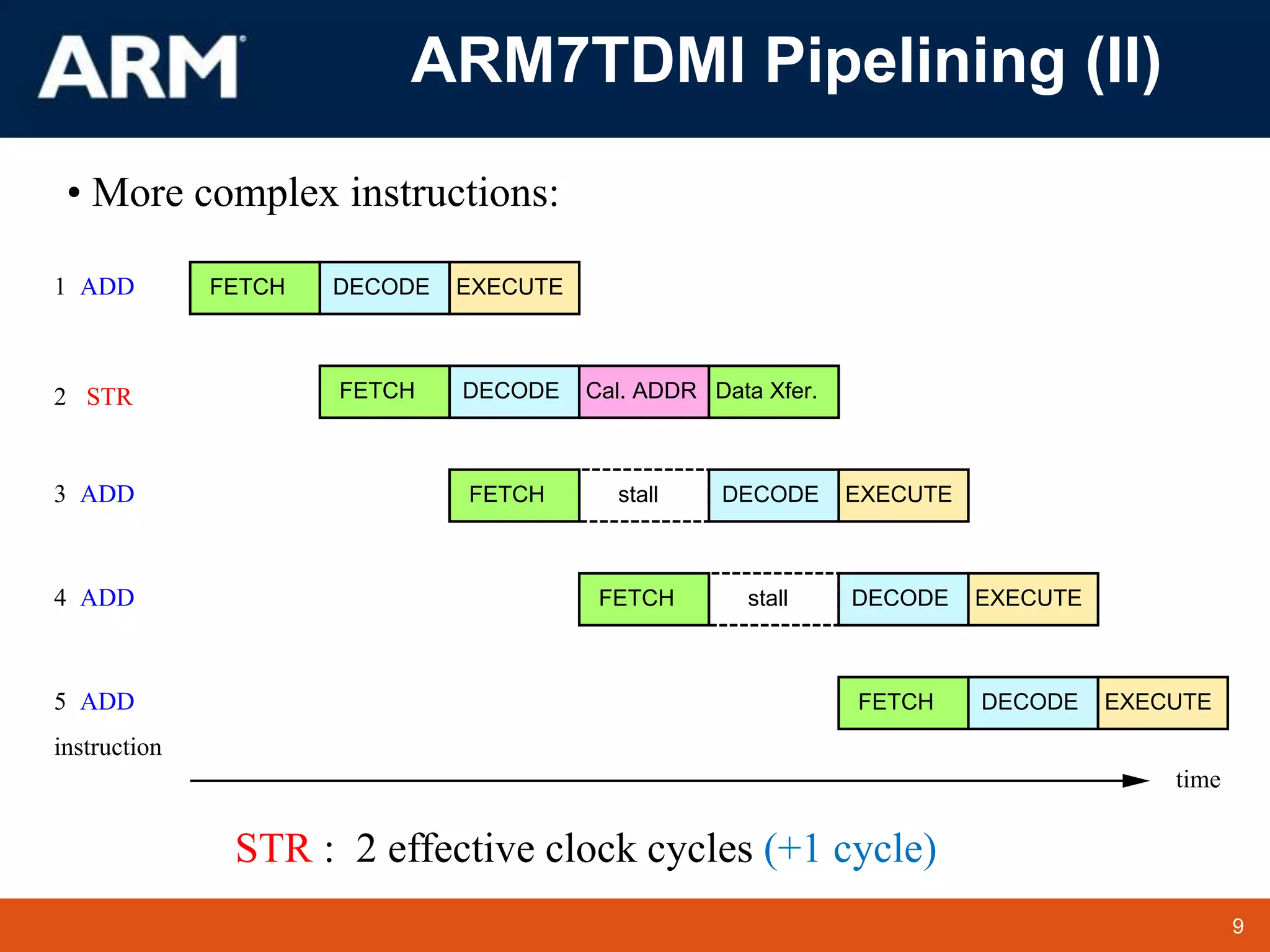 ARM

ARM7TDMI Pipelining (II)

• More complex instructions:

1 ADD FETCH DECODE EXECUTE

2 STR FETCH DECODE Cal. ADDR Data Xfer.

3 ADD FETCH stall DECODE EXECUTE

4 ADD FETCH stall DECODE EXECUTE

5 ADD FETCH DECODE EXECUTE

instruction

time

STR : 2 effective clock cycles (+1 cycle)

9